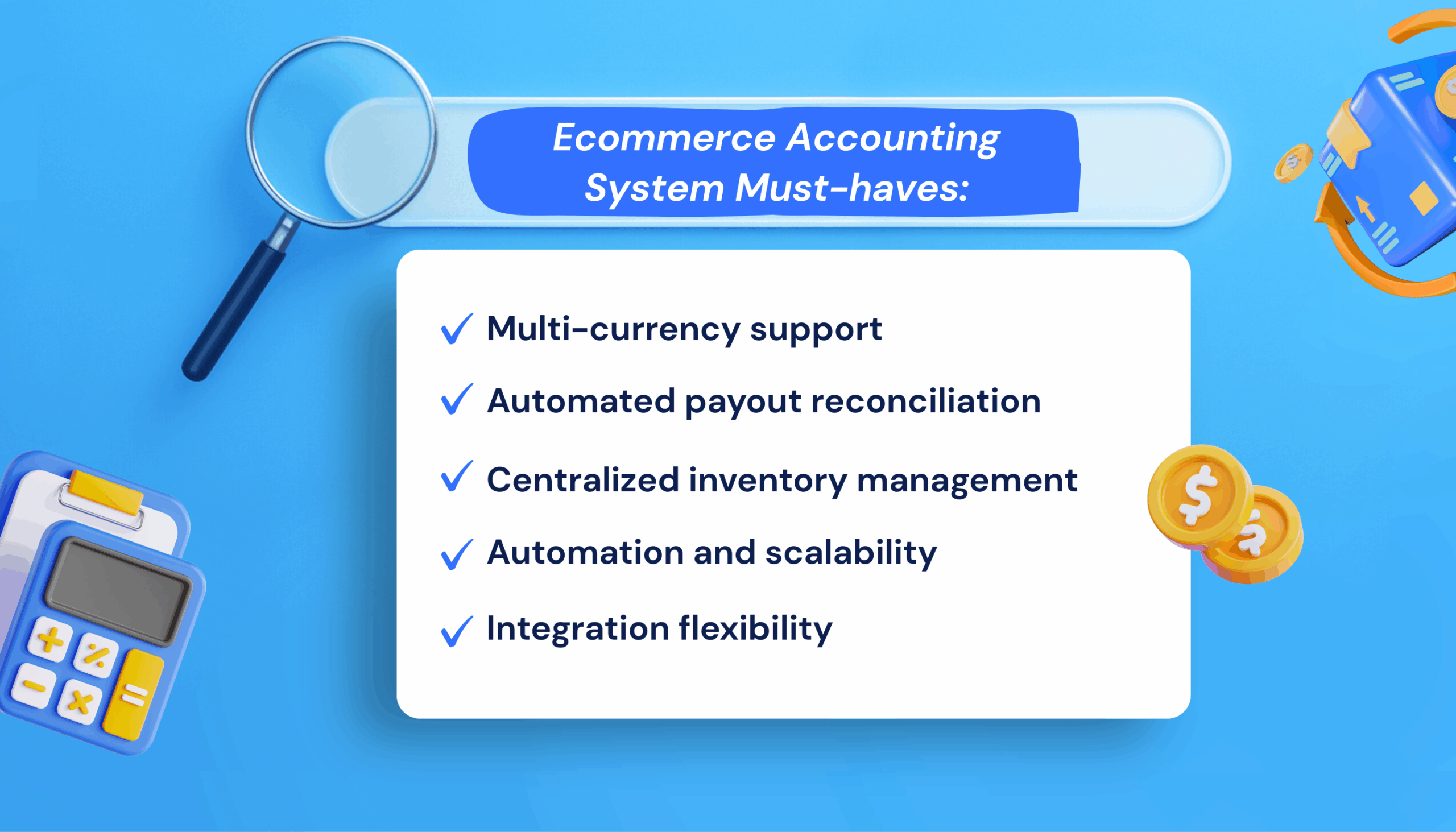 Ecommerce Accounting System Must-haves:

✓ Multi-currency support
✓ Automated payout reconciliation
✓ Centralized inventory management
✓ Automation and scalability
✓ Integration flexibility